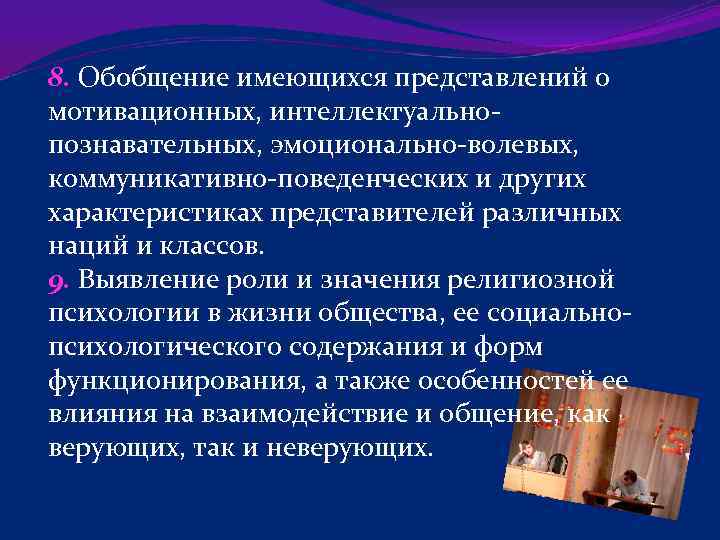 8. Обобщение имеющихся представлений о мотивационных, интеллектуально-познавательных, эмоционально-волевых, коммуникативно-поведенческих и других характеристиках представителей различных наций и классов.
9. Выявление роли и значения религиозной психологии в жизни общества, ее социально-психологического содержания и форм функционирования, а также особенностей ее влияния на взаимодействие и общение, как верующих, так и неверующих.